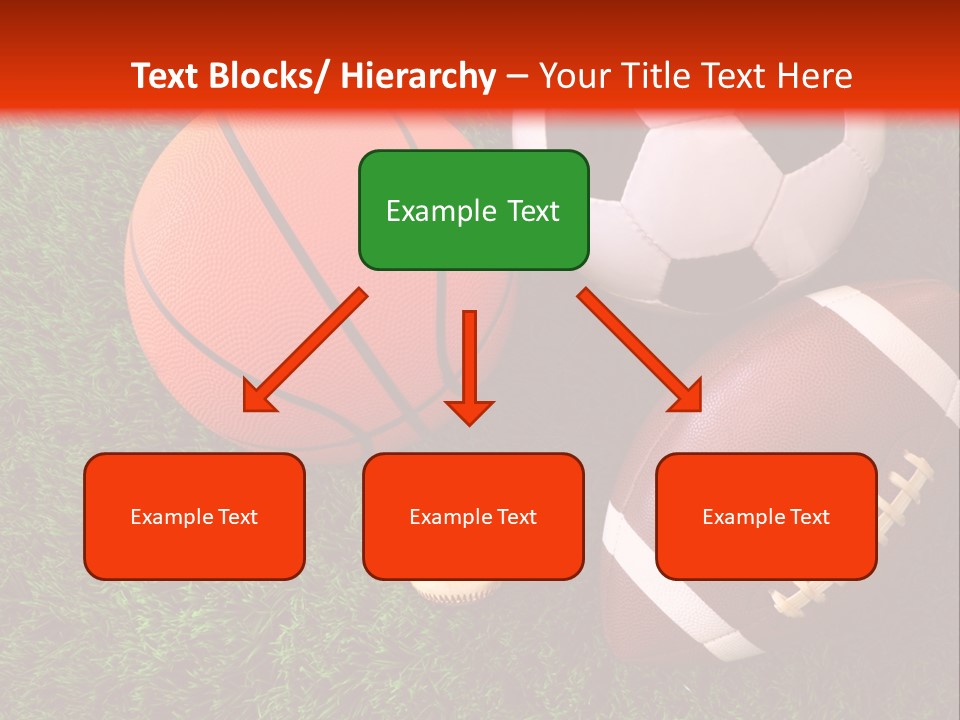 Text Blocks/ Hierarchy – Your Title Text Here

Example Text

Example Text

Example Text

Example Text